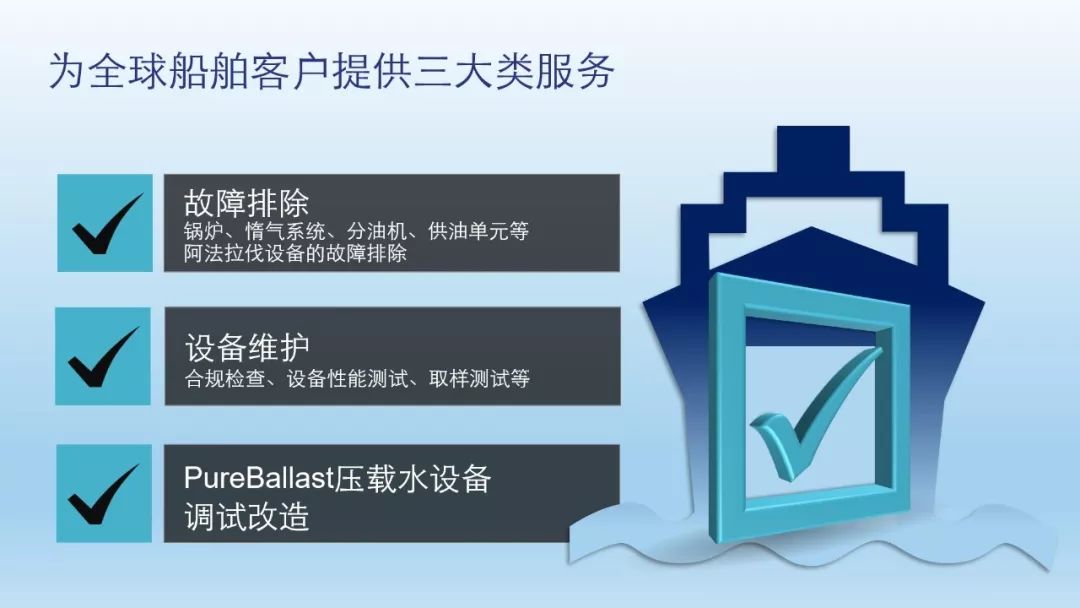 为全球船舶客户提供三大类服务

故障排除
锅炉、惰气系统、分油机、供油单元等阿法拉伐设备的故障排除

设备维护
合规检查、设备性能测试、取样测试等

PureBallast压载水设备调试改造